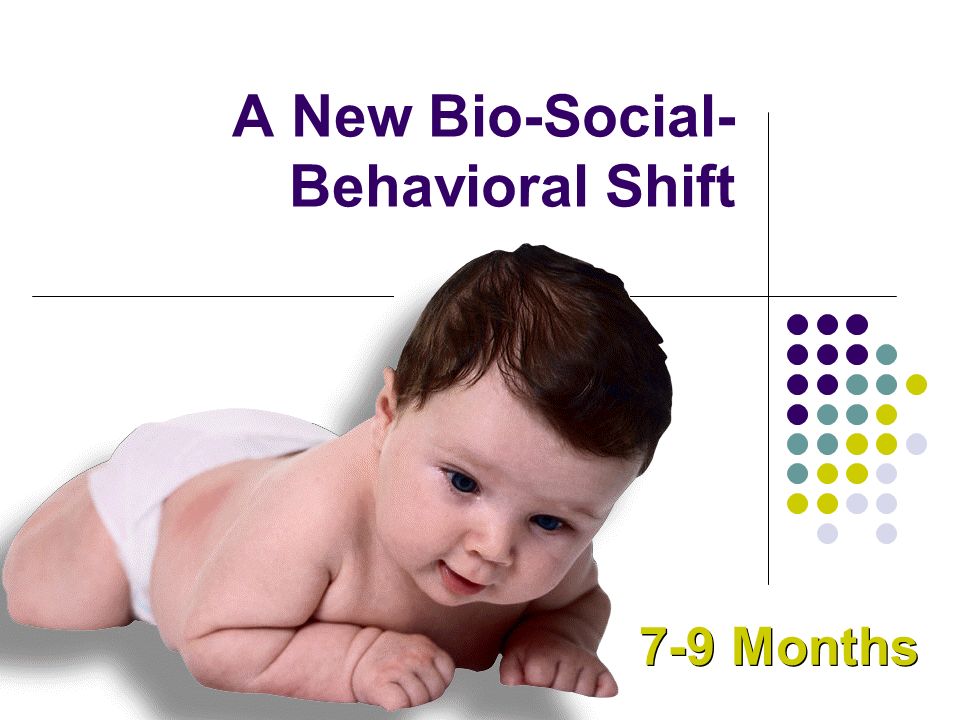 A New Bio-Social-Behavioral Shift

7-9 Months